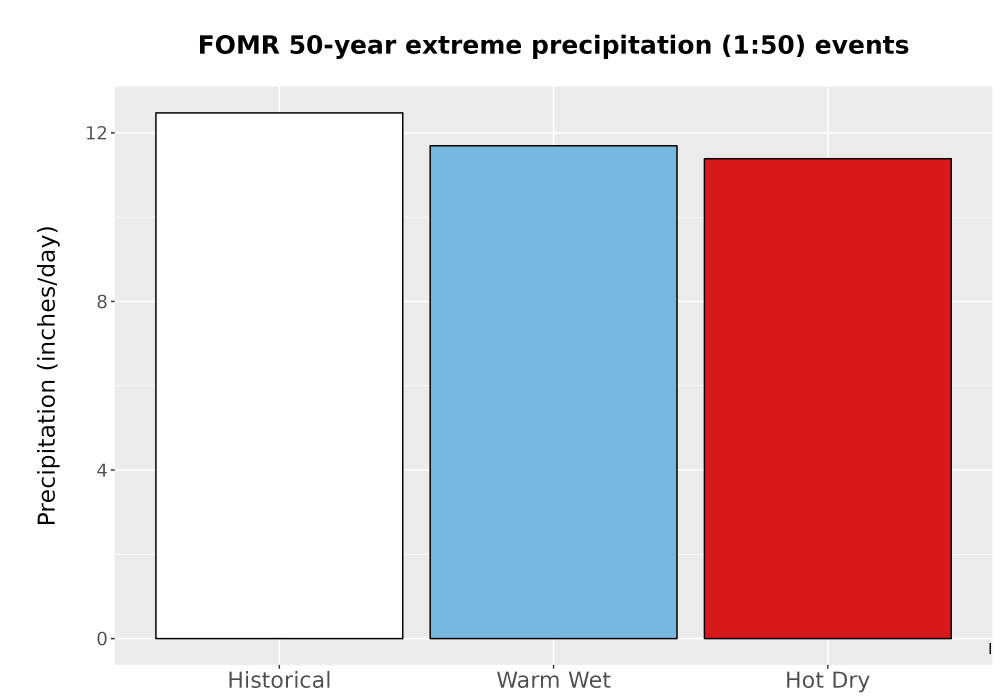 FOMR 50-year extreme precipitation (1:50) events

Precipitation (inches/day)

12
8
4
0

Historical
Warm Wet
Hot Dry